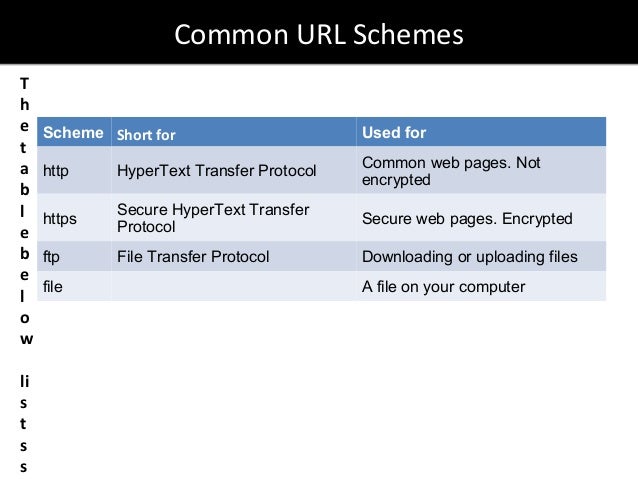 Common URL Schemes

The table below lists s

| Scheme | Short for | Used for |
|---|---|---|
| http | HyperText Transfer Protocol | Common web pages. Not encrypted |
| https | Secure HyperText Transfer Protocol | Secure web pages. Encrypted |
| ftp | File Transfer Protocol | Downloading or uploading files |
| file | | A file on your computer |